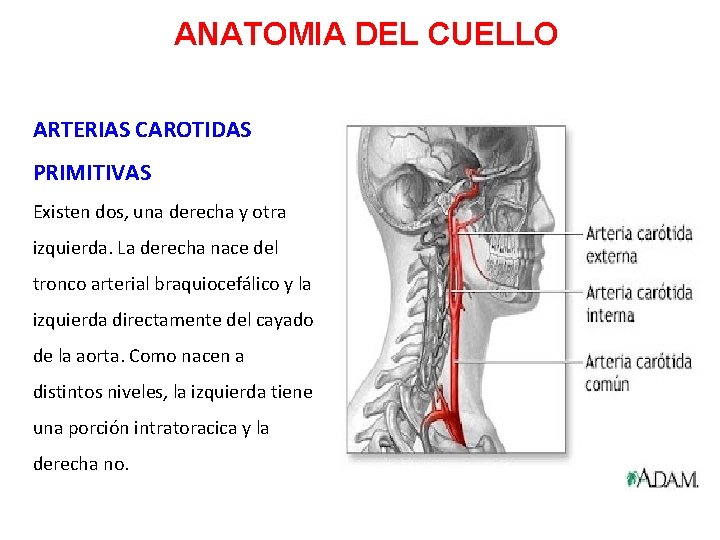 ANATOMIA DEL CUELLO

ARTERIAS CAROTIDAS PRIMITIVAS

Existen dos, una derecha y otra izquierda. La derecha nace del tronco arterial braquiocefálico y la izquierda directamente del cayado de la aorta. Como nacen a distintos niveles, la izquierda tiene una porción intratoracica y la derecha no.

Arteria carótida externa

Arteria carótida interna

Arteria carótida común

A.D.A.M.